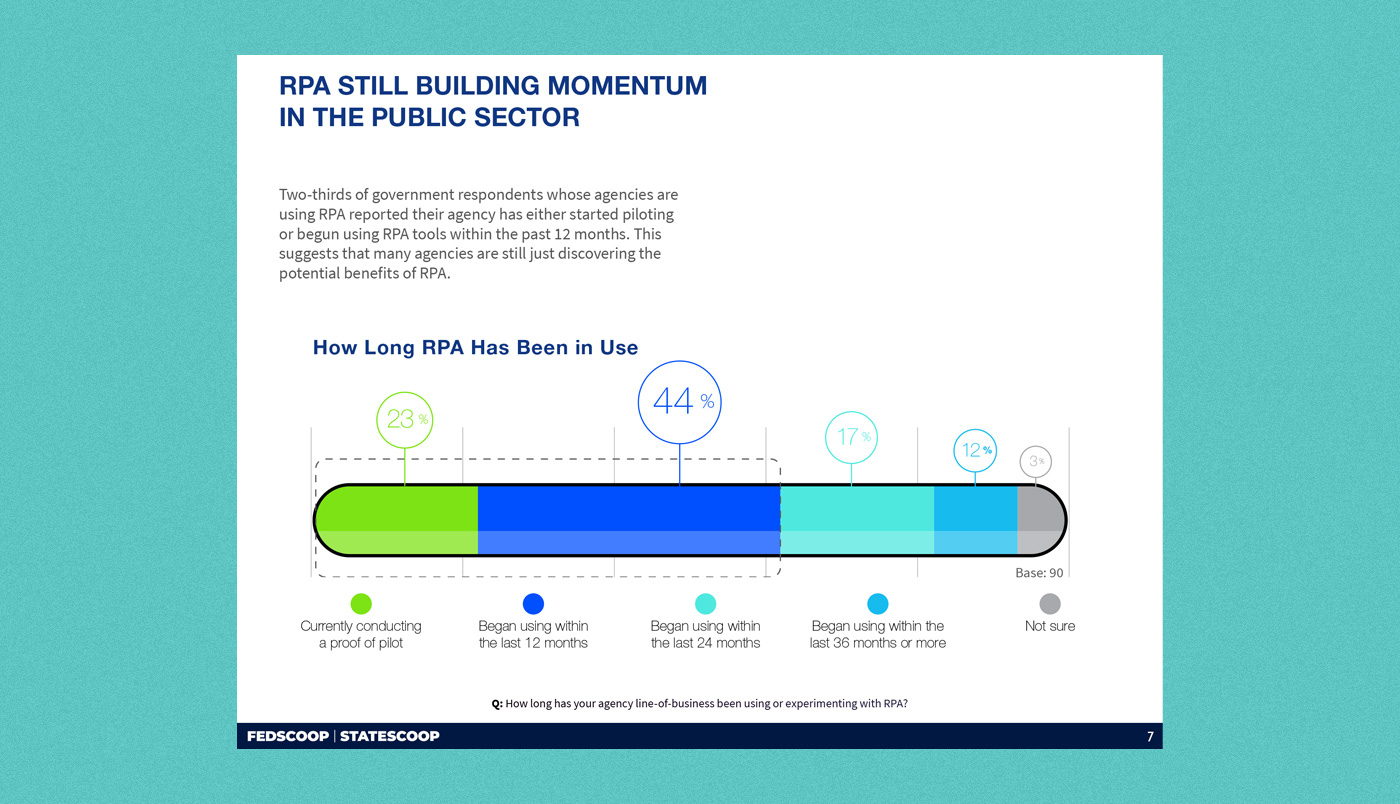 RPA STILL BUILDING MOMENTUM IN THE PUBLIC SECTOR

Two-thirds of government respondents whose agencies are using RPA reported their agency has either started piloting or begun using RPA tools within the past 12 months. This suggests that many agencies are still just discovering the potential benefits of RPA.

How Long RPA Has Been in Use

23 %

44 %

17 %

12 %

3 %

Base: 90

Currently conducting a proof of pilot

Began using within the last 12 months

Began using within the last 24 months

Began using within the last 36 months or more

Not sure

Q: How long has your agency line-of-business been using or experimenting with RPA?

FEDSCOOP | STATESCOOP

7